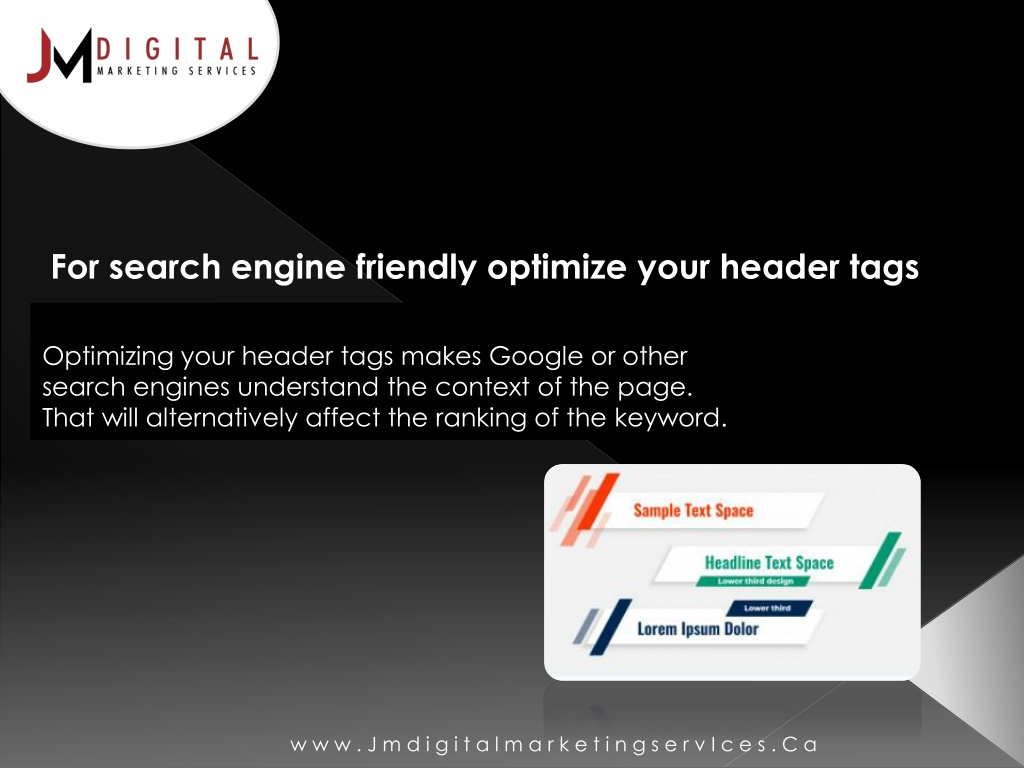 JM DIGITAL MARKETING SERVICES

For search engine friendly optimize your header tags

Optimizing your header tags makes Google or other search engines understand the context of the page. That will alternatively affect the ranking of the keyword.

Sample Text Space

Headline Text Space
Lower third design

Lower third
Lorem Ipsum Dolor

www.Jmdigitalmarketingservices.Ca